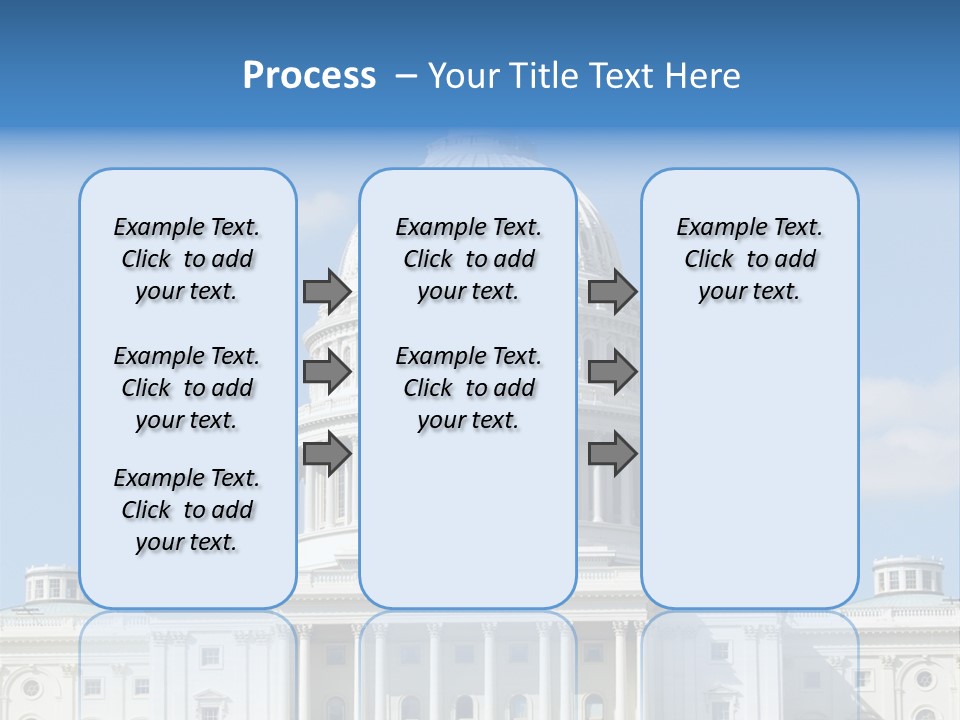 Process – Your Title Text Here

Example Text. Click to add your text.

Example Text. Click to add your text.

Example Text. Click to add your text.

Example Text. Click to add your text.

Example Text. Click to add your text.

Example Text. Click to add your text.